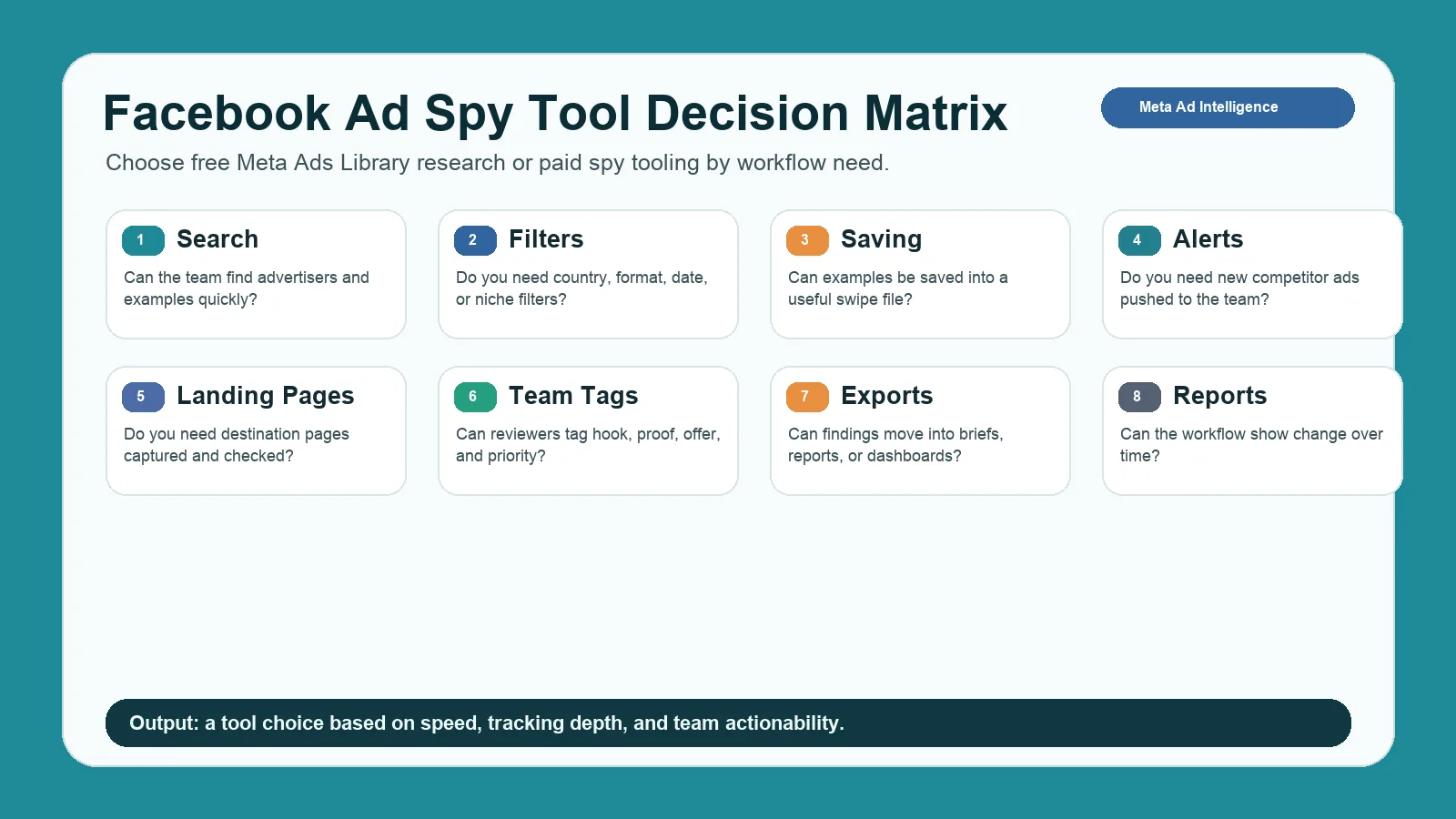 Facebook Ad Spy Tool Decision Matrix

Meta Ad Intelligence

Choose free Meta Ads Library research or paid spy tooling by workflow need.

1 Search
Can the team find advertisers and examples quickly?

2 Filters
Do you need country, format, date, or niche filters?

3 Saving
Can examples be saved into a useful swipe file?

4 Alerts
Do you need new competitor ads pushed to the team?

5 Landing Pages
Do you need destination pages captured and checked?

6 Team Tags
Can reviewers tag hook, proof, offer, and priority?

7 Exports
Can findings move into briefs, reports, or dashboards?

8 Reports
Can the workflow show change over time?

Output: a tool choice based on speed, tracking depth, and team actionability.